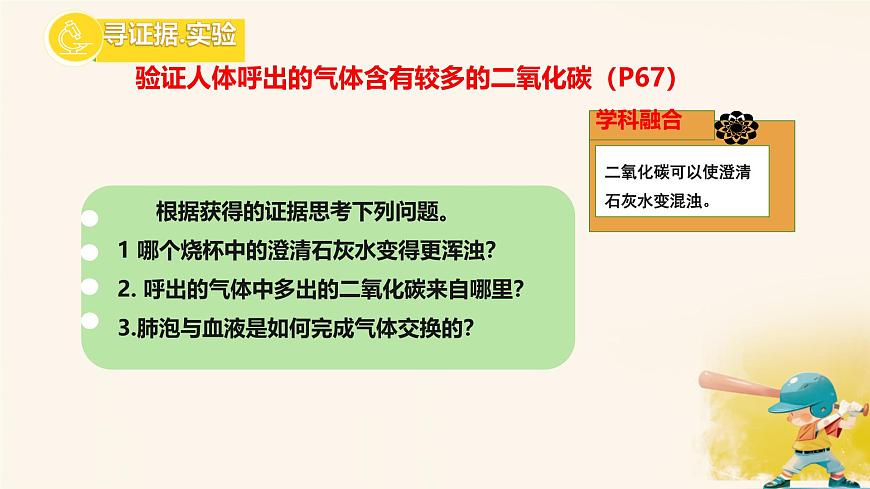 寻证据.实验

验证人体呼出的气体含有较多的二氧化碳（P67）

学科融合

二氧化碳可以使澄清石灰水变混浊。

根据获得的证据思考下列问题。

1 哪个烧杯中的澄清石灰水变得更浑浊？

2. 呼出的气体中多出的二氧化碳来自哪里？

3.肺泡与血液是如何完成气体交换的？